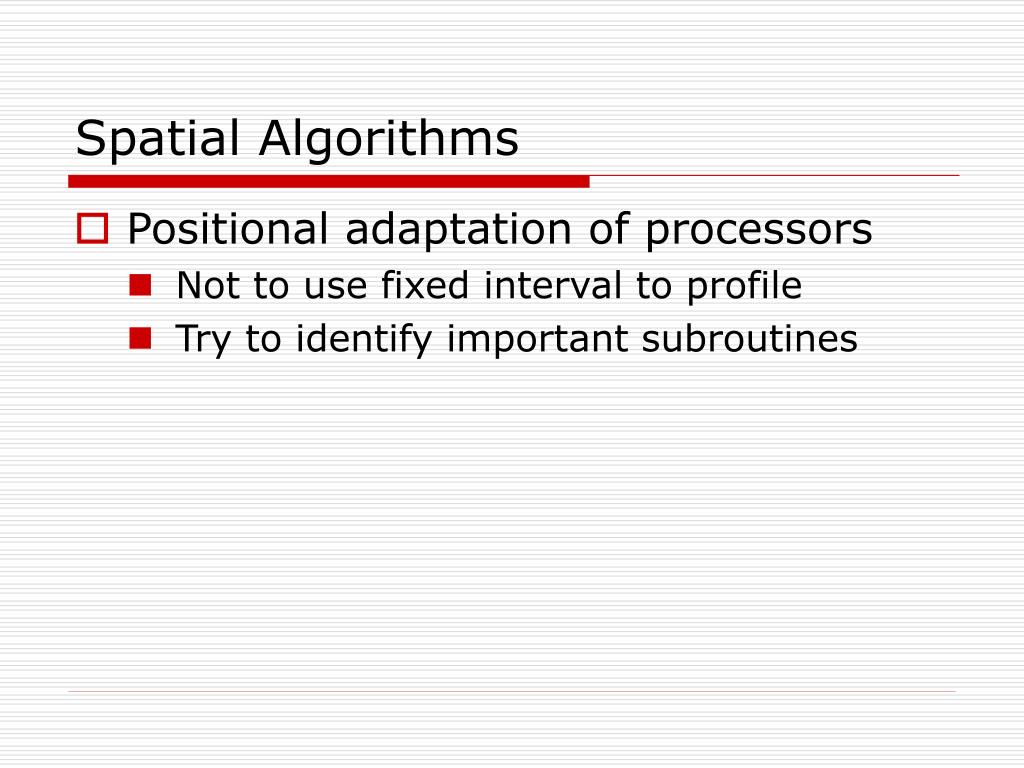 Spatial Algorithms

Positional adaptation of processors
Not to use fixed interval to profile
Try to identify important subroutines